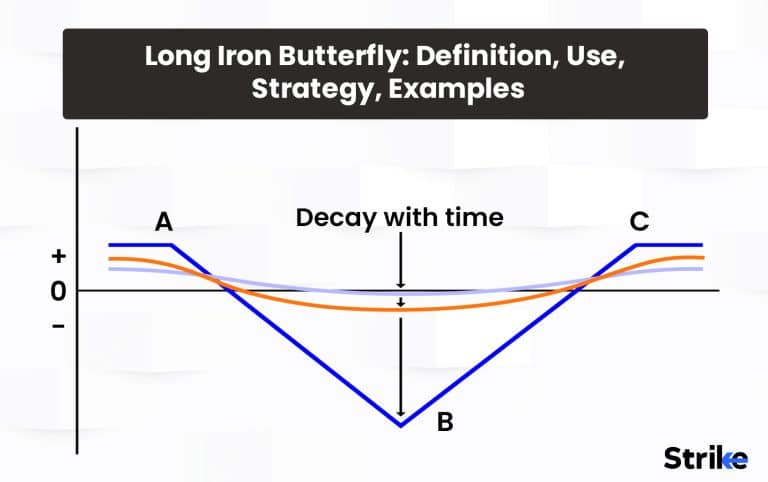 Long Iron Butterfly: Definition, Use, Strategy, Examples

A

Decay with time

C

+

0

-

B

Strike